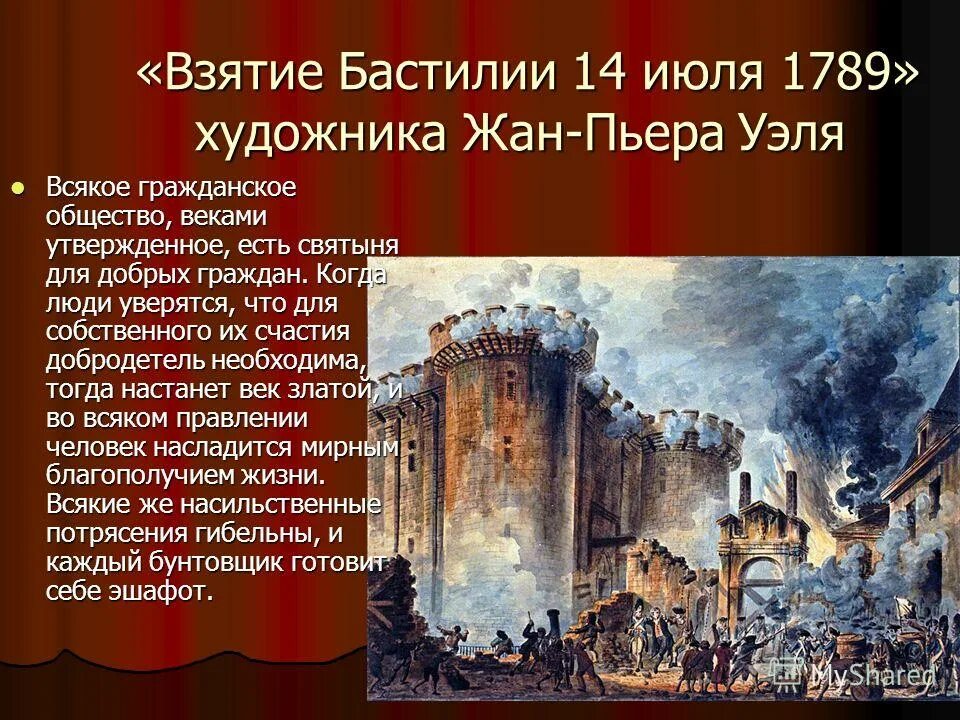 «Взятие Бастилии 14 июля 1789» художника Жан-Пьера Уэля

Всякое гражданское общество, веками утвержденное, есть святыня для добрых граждан. Когда люди уверятся, что для собственного их счастия добродетель необходима, тогда настанет век златой, и во всяком правлении человек насладится мирным благополучием жизни. Всякие же насильственные потрясения гибельны, и каждый бунтовщик готовит себе эшафот.

MyShared